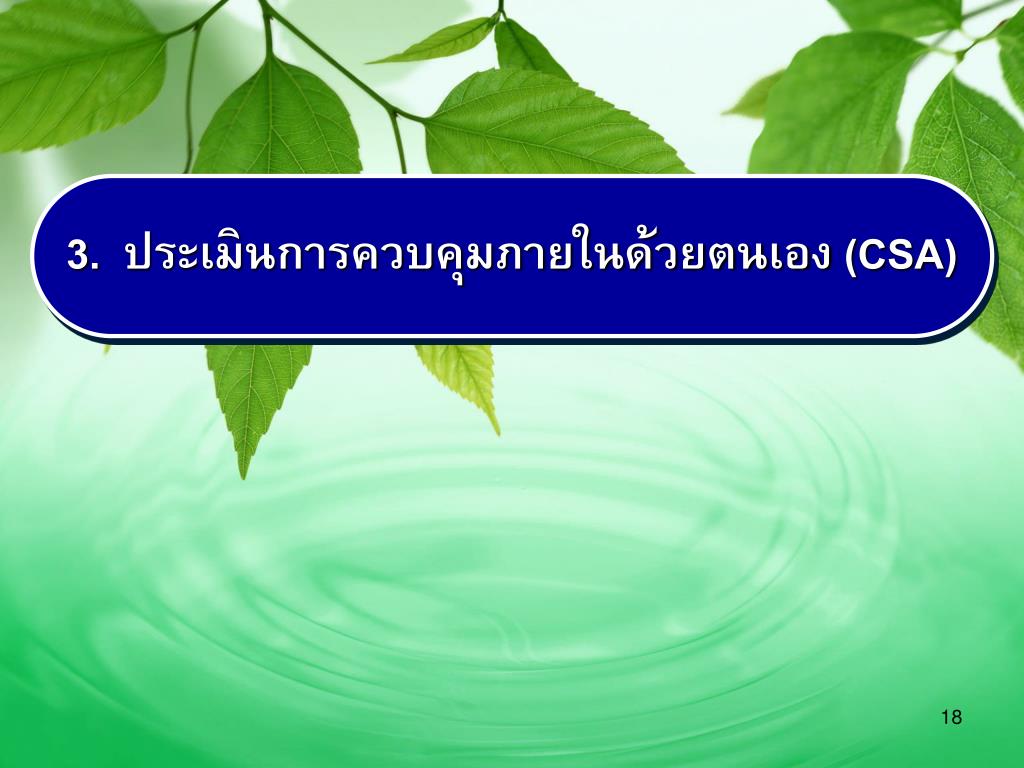 3. ประเมินการควบคุมภายในด้วยตนเอง (CSA)

18